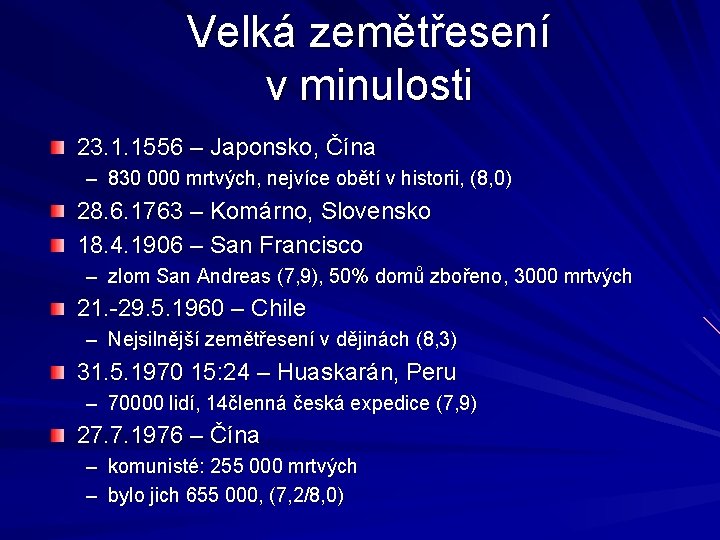 Velká zemětřesení v minulosti

23.1.1556 – Japonsko, Čína
– 830 000 mrtvých, nejvíce obětí v historii, (8,0)

28.6.1763 – Komárno, Slovensko

18.4.1906 – San Francisco
– zlom San Andreas (7,9), 50% domů zbořeno, 3000 mrtvých

21.-29.5.1960 – Chile
– Nejsilnější zemětřesení v dějinách (8,3)

31.5.1970 15:24 – Huaskarán, Peru
– 70000 lidí, 14členná česká expedice (7,9)

27.7.1976 – Čína
– komunisté: 255 000 mrtvých
– bylo jich 655 000, (7,2/8,0)